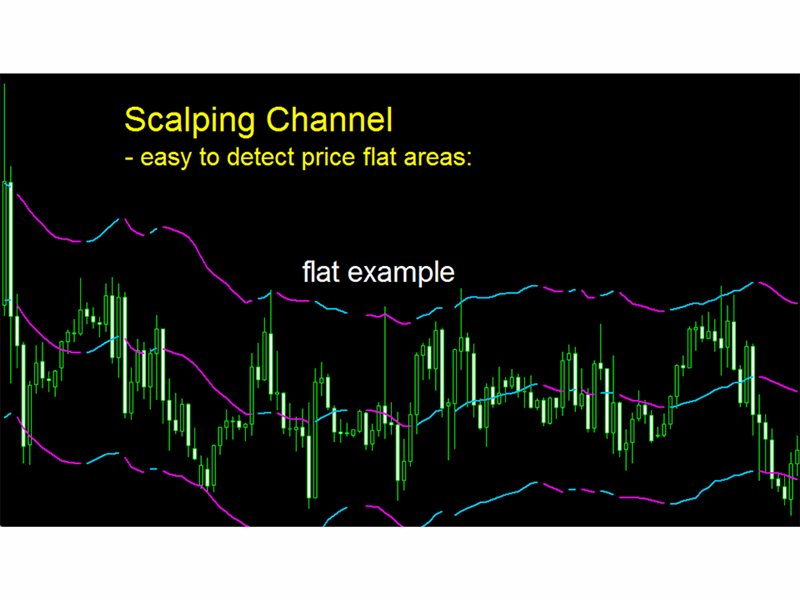 Scalping Channel
- easy to detect price flat areas:

flat example